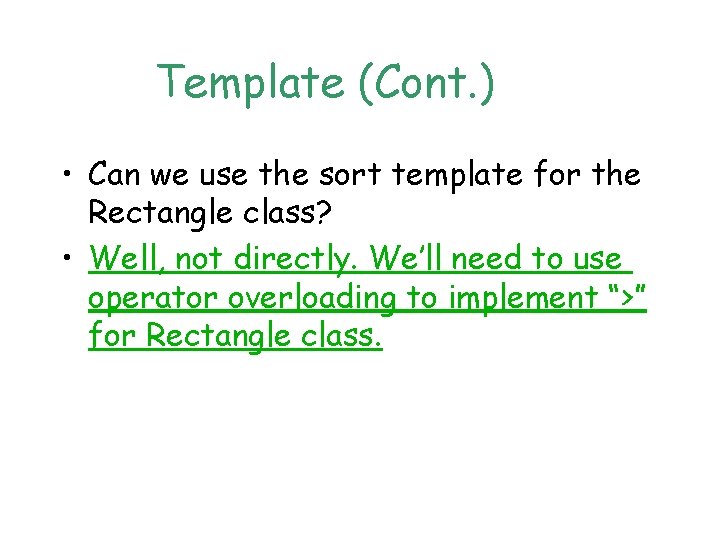 Template (Cont.)

• Can we use the sort template for the Rectangle class?

• Well, not directly. We'll need to use operator overloading to implement ">" for Rectangle class.